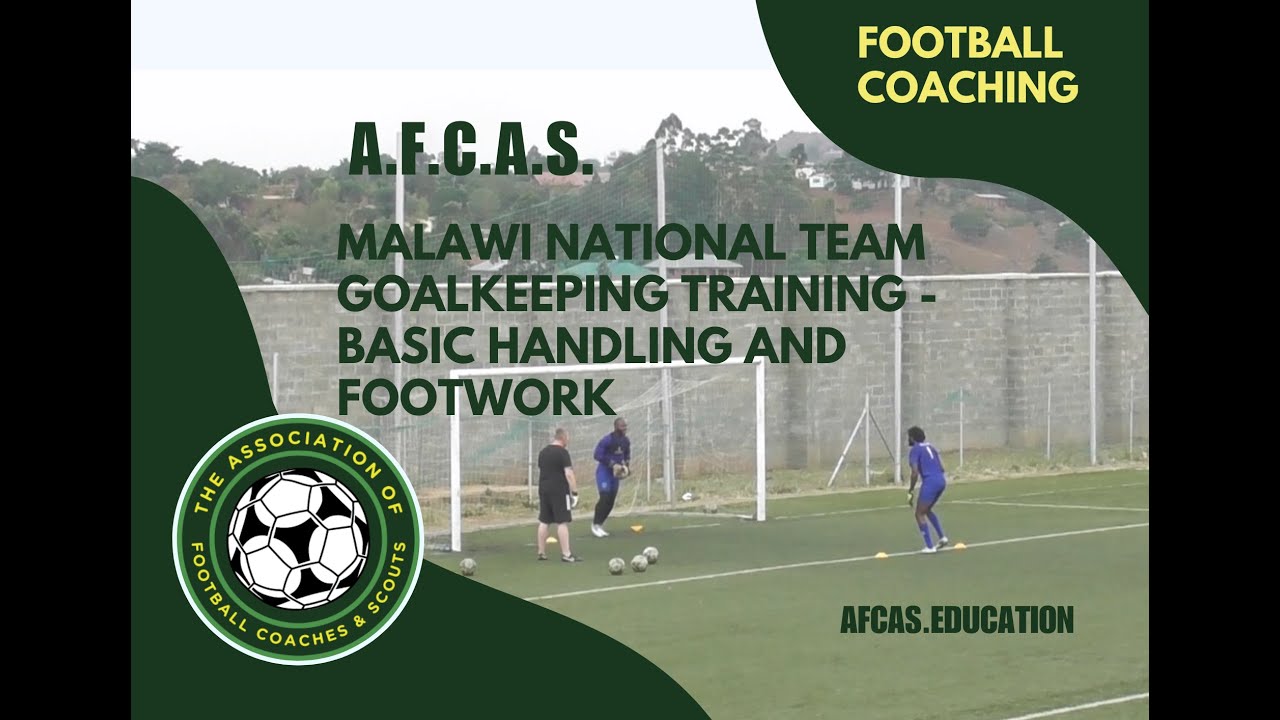 FOOTBALL COACHING

A.F.C.A.S.

MALAWI NATIONAL TEAM GOALKEEPING TRAINING - BASIC HANDLING AND FOOTWORK

THE ASSOCIATION OF FOOTBALL COACHES & SCOUTS

AFCAS.EDUCATION